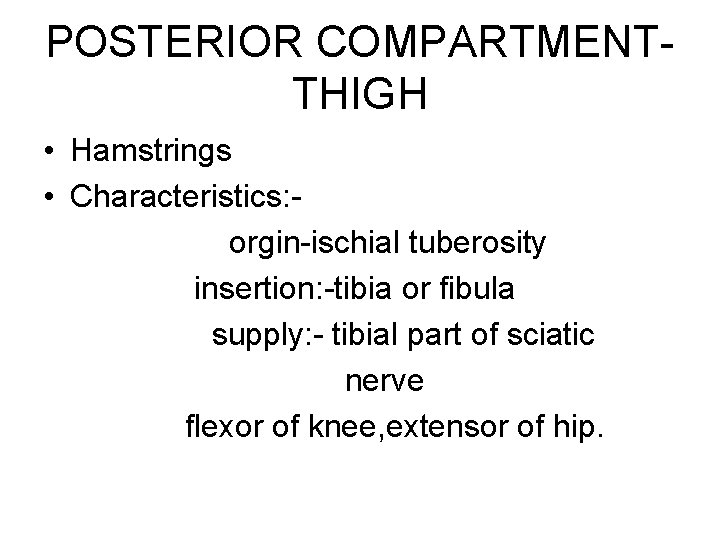 POSTERIOR COMPARTMENT-THIGH

• Hamstrings
• Characteristics:-

orgin-ischial tuberosity
insertion:-tibia or fibula
supply:- tibial part of sciatic nerve
flexor of knee,extensor of hip.